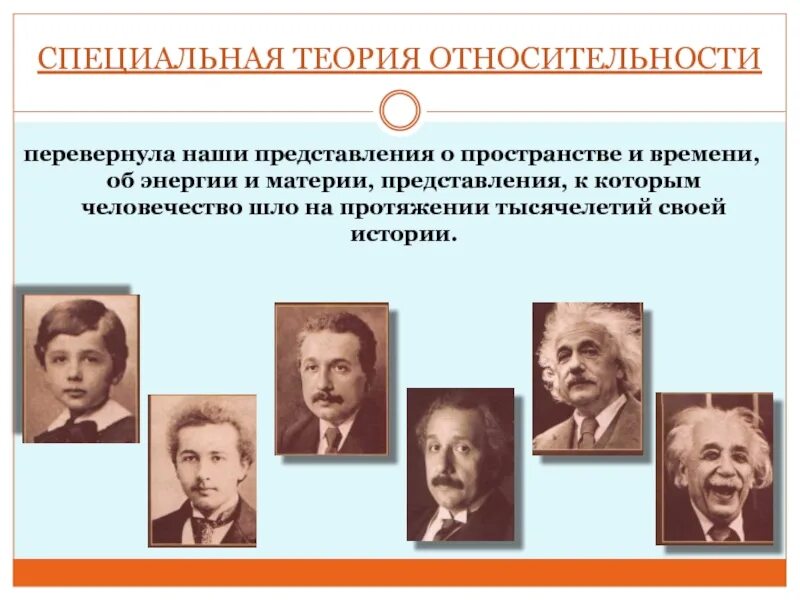 СПЕЦИАЛЬНАЯ ТЕОРИЯ ОТНОСИТЕЛЬНОСТИ

перевернула наши представления о пространстве и времени, об энергии и материи, представления, к которым человечество шло на протяжении тысячелетий своей истории.